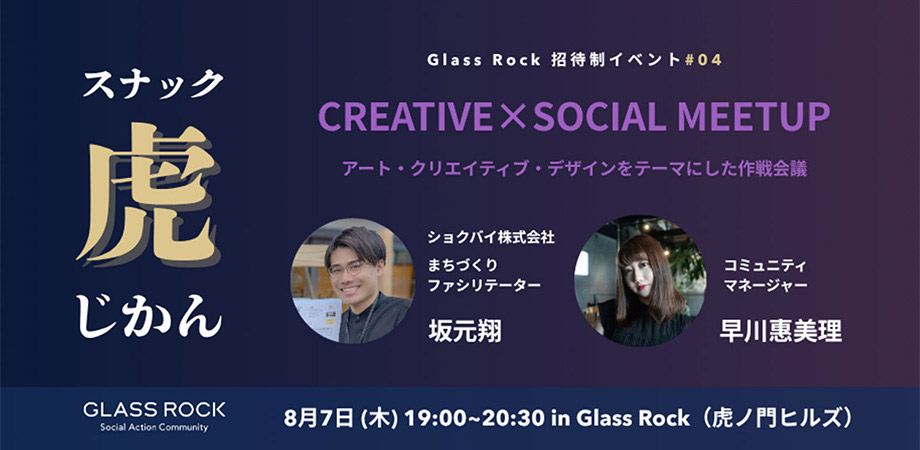 スナック
虎
じかん

Glass Rock 招待制イベント#04

CREATIVE×SOCIAL MEETUP

アート・クリエイティブ・デザインをテーマにした作戦会議

ショクバイ株式会社
まちづくり
ファシリテーター
坂元翔

コミュニティ
マネージャー
早川惠美理

GLASS ROCK
Social Action Community

8月7日 (木) 19:00~20:30 in Glass Rock（虎ノ門ヒルズ）